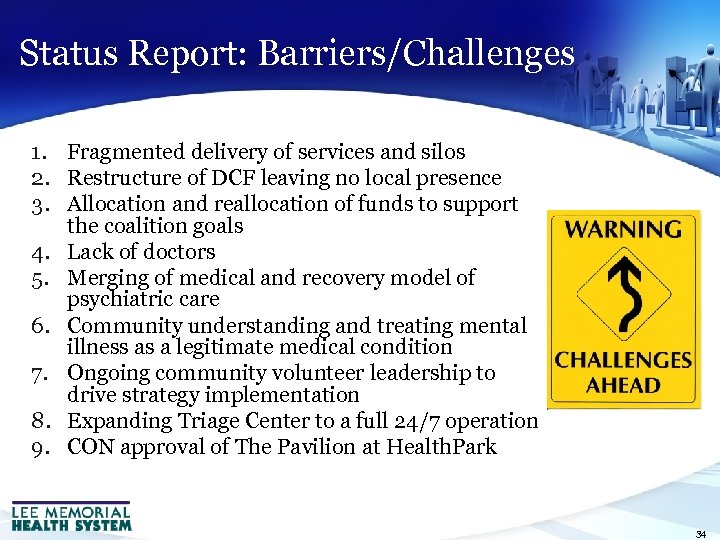 Status Report: Barriers/Challenges

1. Fragmented delivery of services and silos
2. Restructure of DCF leaving no local presence
3. Allocation and reallocation of funds to support the coalition goals
4. Lack of doctors
5. Merging of medical and recovery model of psychiatric care
6. Community understanding and treating mental illness as a legitimate medical condition
7. Ongoing community volunteer leadership to drive strategy implementation
8. Expanding Triage Center to a full 24/7 operation
9. CON approval of The Pavilion at HealthPark

WARNING
CHALLENGES AHEAD

LEE MEMORIAL HEALTH SYSTEM

34